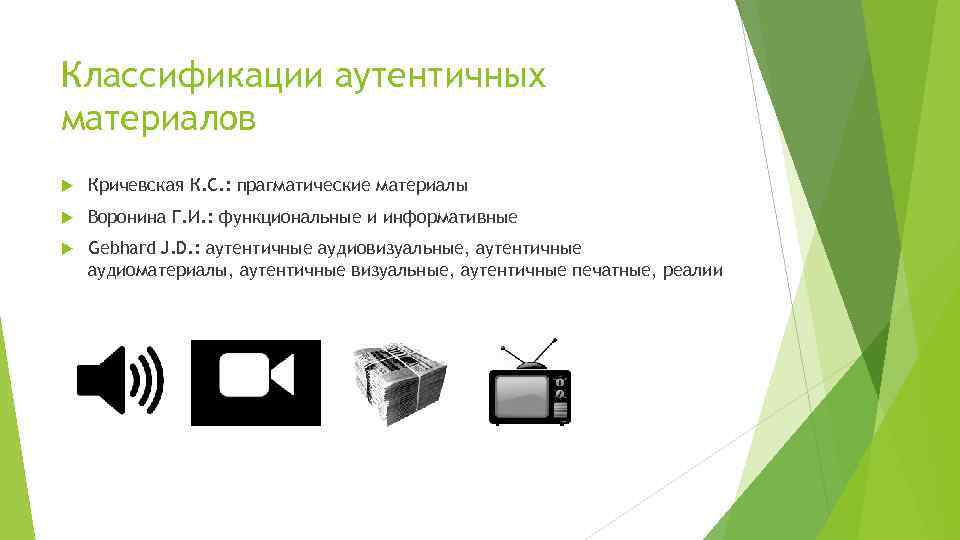 Классификации аутентичных материалов

Кричевская К.С.: прагматические материалы

Воронина Г.И.: функциональные и информативные

Gebhard J.D.: аутентичные аудиовизуальные, аутентичные аудиоматериалы, аутентичные визуальные, аутентичные печатные, реалии